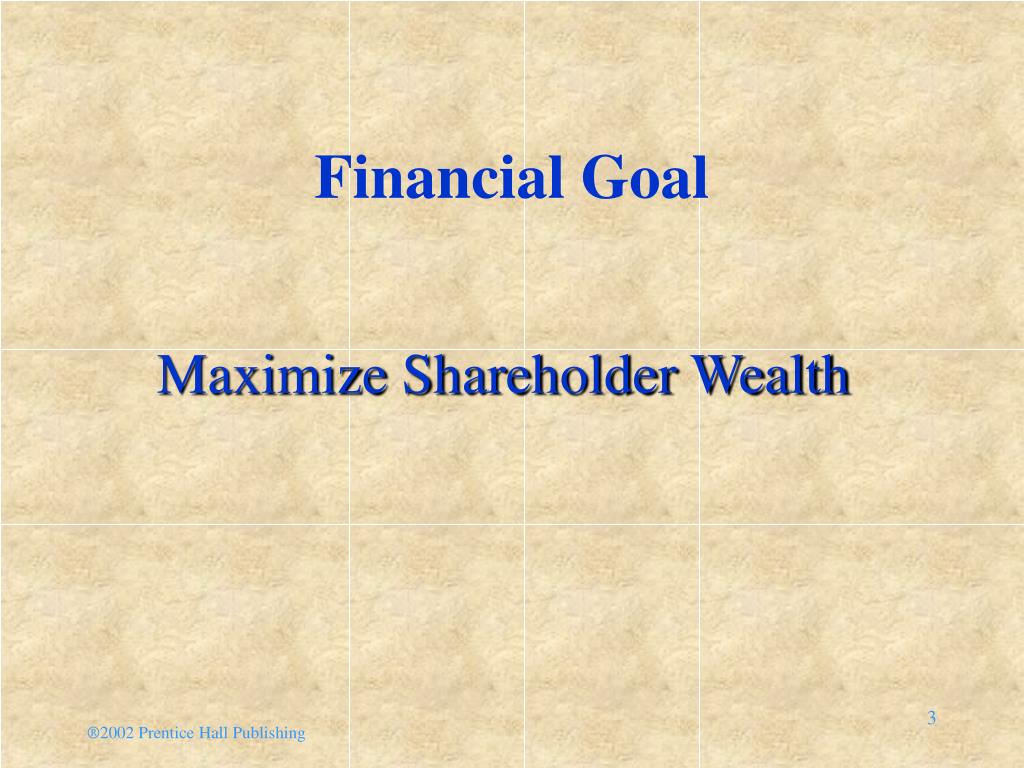 Financial Goal

Maximize Shareholder Wealth

®2002 Prentice Hall Publishing

3